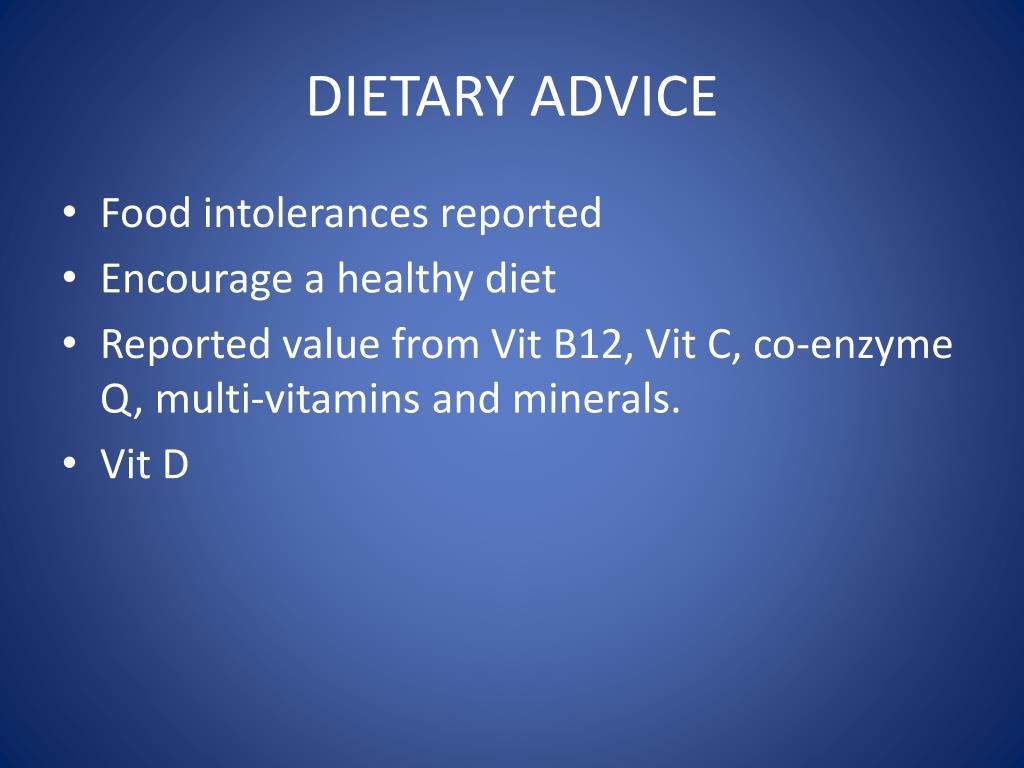 DIETARY ADVICE

• Food intolerances reported
• Encourage a healthy diet
• Reported value from Vit B12, Vit C, co-enzyme Q, multi-vitamins and minerals.
• Vit D